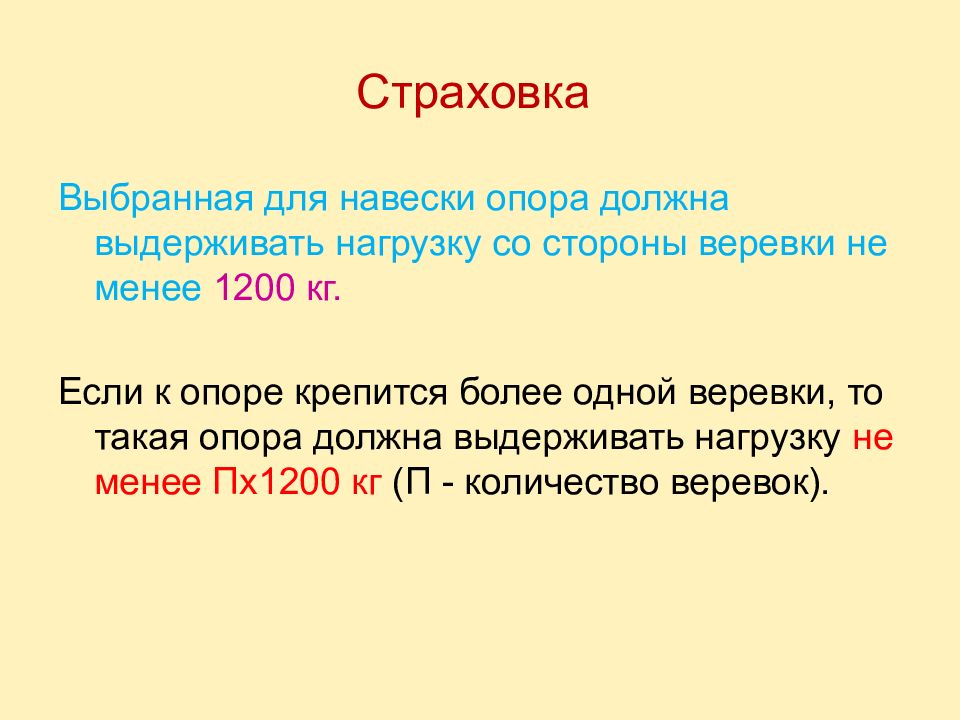 Страховка

Выбранная для навески опора должна выдерживать нагрузку со стороны веревки не менее 1200 кг.

Если к опоре крепится более одной веревки, то такая опора должна выдерживать нагрузку не менее Пх1200 кг (П - количество веревок).